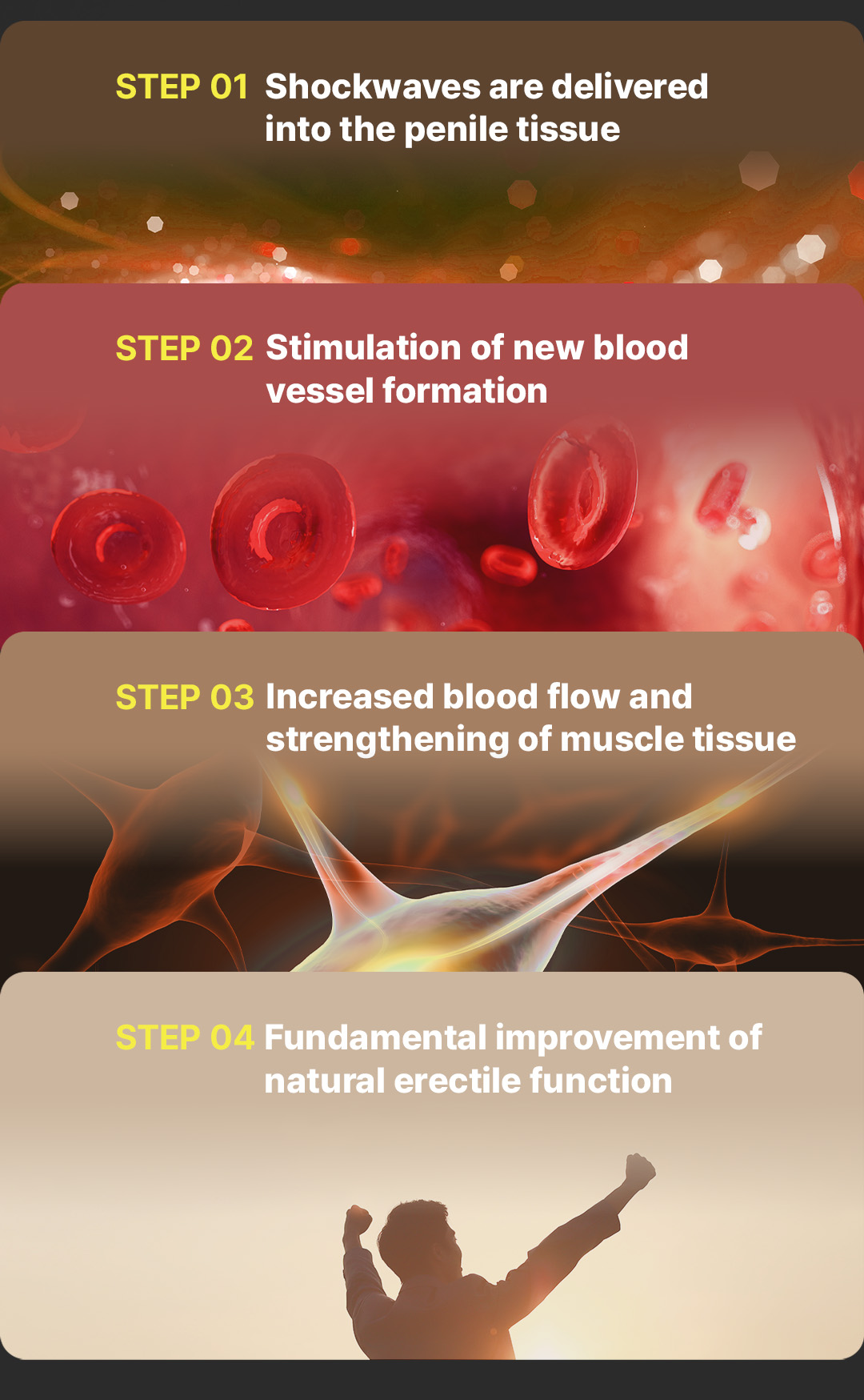 STEP 01 Shockwaves are delivered into the penile tissue

STEP 02 Stimulation of new blood vessel formation

STEP 03 Increased blood flow and strengthening of muscle tissue

STEP 04 Fundamental improvement of natural erectile function